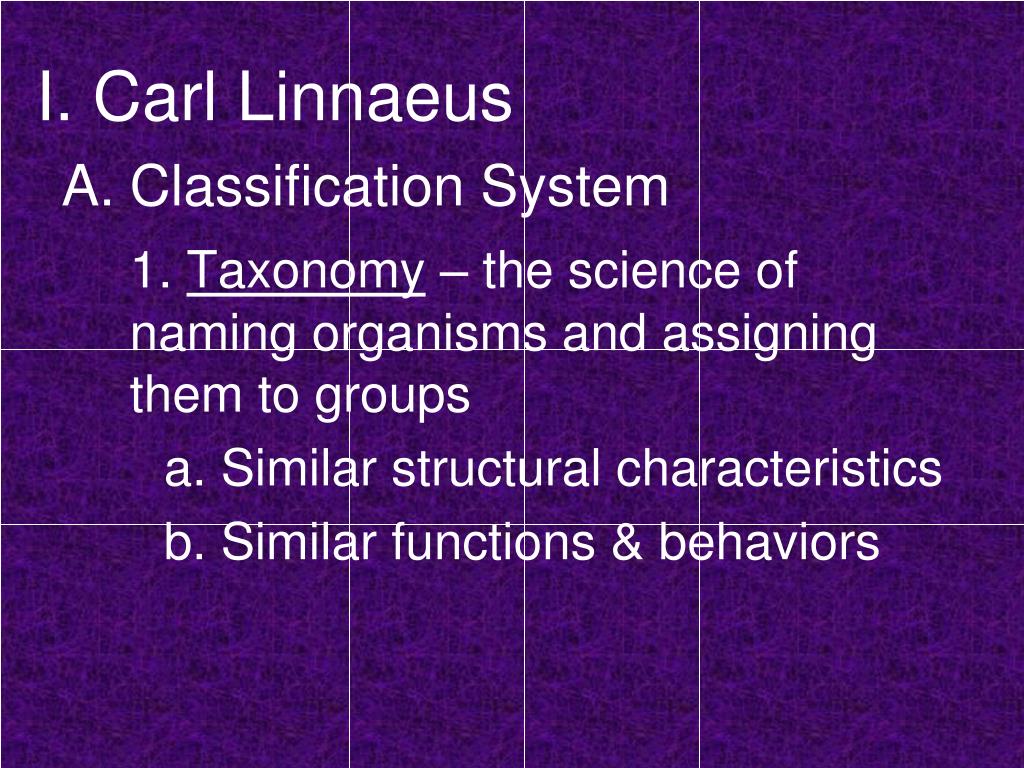 I. Carl Linnaeus

A. Classification System

1. Taxonomy – the science of naming organisms and assigning them to groups

a. Similar structural characteristics

b. Similar functions & behaviors